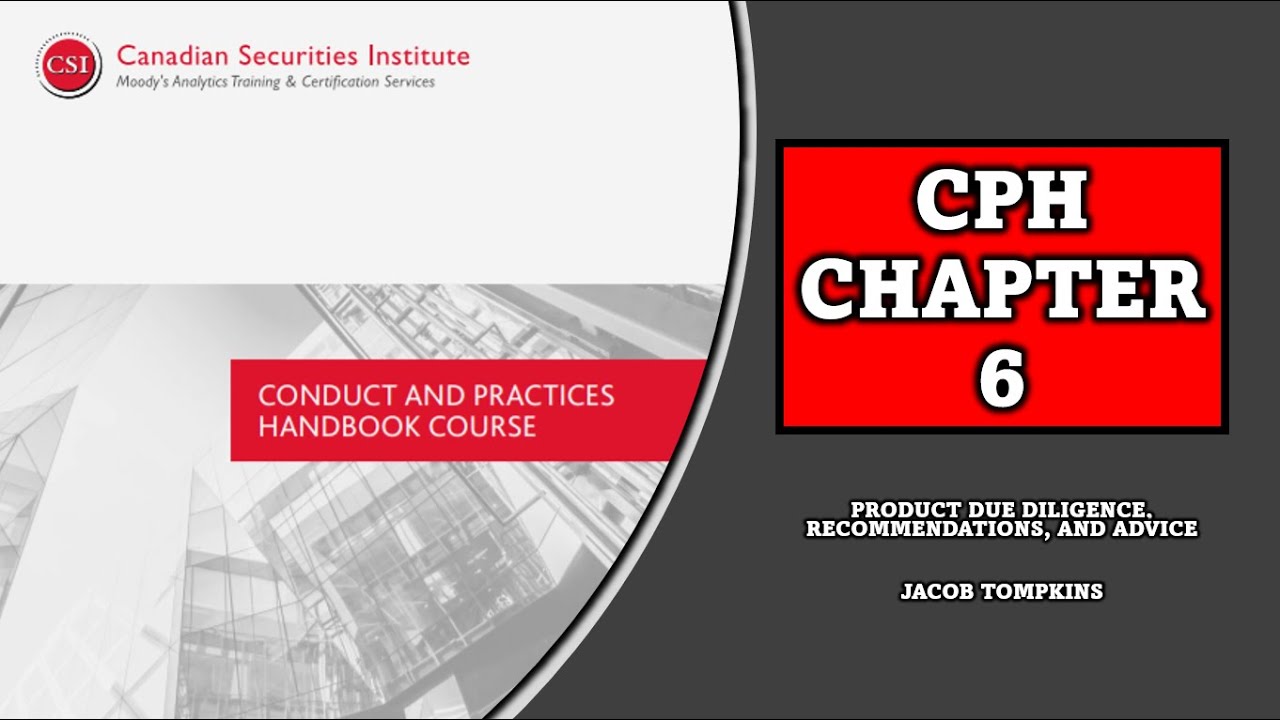 CSI Canadian Securities Institute
Moody's Analytics Training & Certification Services

CONDUCT AND PRACTICES HANDBOOK COURSE

CPH CHAPTER 6

PRODUCT DUE DILIGENCE. RECOMMENDATIONS, AND ADVICE

JACOB TOMPKINS